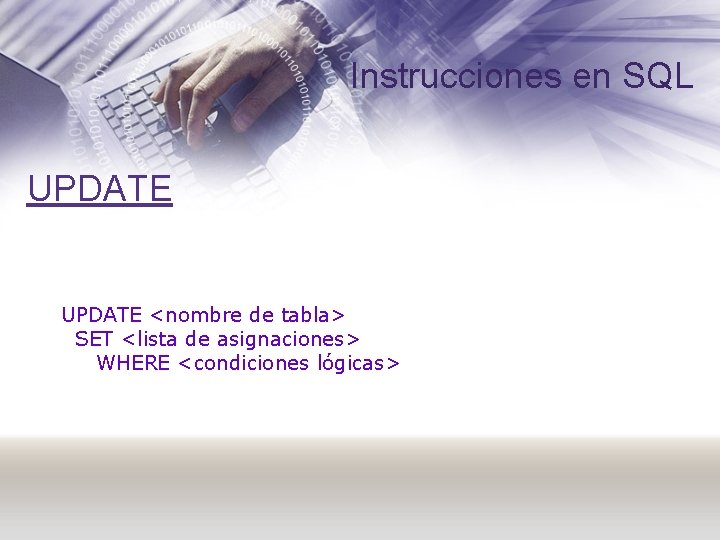 Instrucciones en SQL

UPDATE

UPDATE <nombre de tabla>
SET <lista de asignaciones>
WHERE <condiciones lógicas>